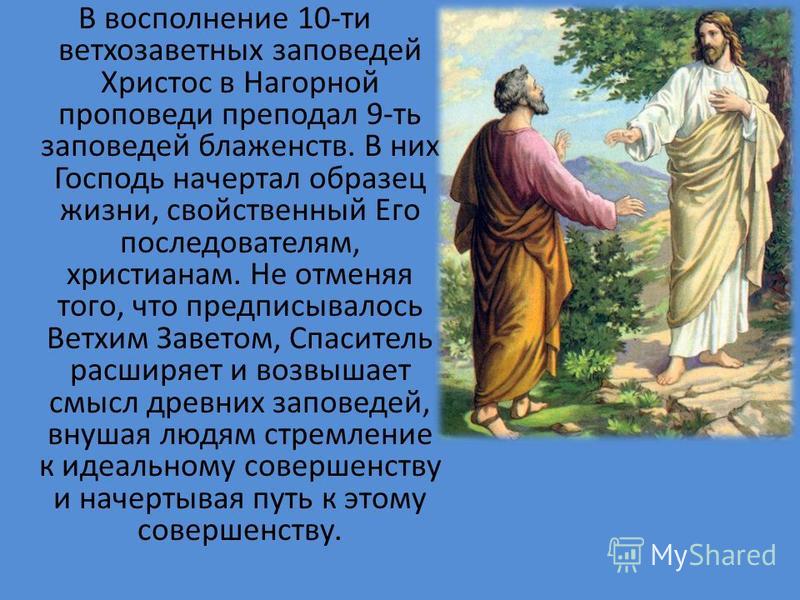 В восполнение 10-ти ветхозаветных заповедей Христос в Нагорной проповеди преподал 9-ть заповедей блаженств. В них Господь начертал образец жизни, свойственный Его последователям, христианам. Не отменяя того, что предписывалось Ветхим Заветом, Спаситель расширяет и возвышает смысл древних заповедей, внушая людям стремление к идеальному совершенству и начертывая путь к этому совершенству.

MyShared